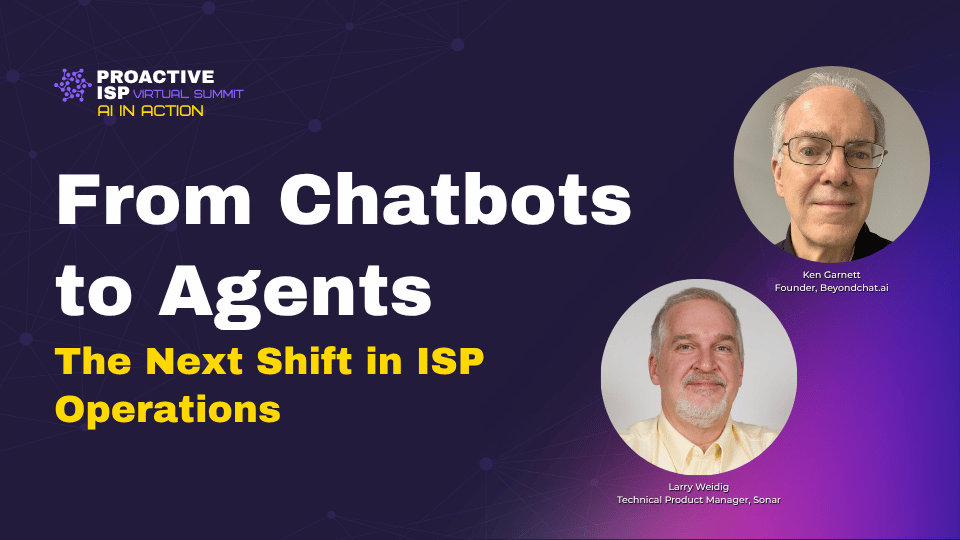 PROACTIVE ISP VIRTUAL SUMMIT
AI IN ACTION

From Chatbots to Agents

The Next Shift in ISP Operations

Ken Garnett
Founder, Beyondchat.ai

Larry Weidig
Technical Product Manager, Sonar